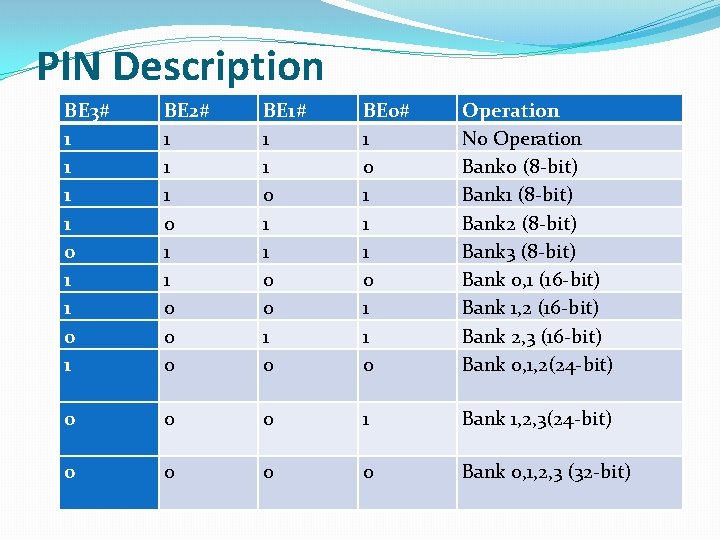 PIN Description

| BE3# | BE2# | BE1# | BE0# | Operation |
|---|---|---|---|---|
| 1 | 1 | 1 | 1 | No Operation |
| 1 | 1 | 1 | 0 | Bank0 (8-bit) |
| 1 | 1 | 0 | 1 | Bank1 (8-bit) |
| 1 | 0 | 1 | 1 | Bank2 (8-bit) |
| 0 | 1 | 1 | 1 | Bank3 (8-bit) |
| 1 | 1 | 0 | 0 | Bank 0,1 (16-bit) |
| 1 | 0 | 0 | 1 | Bank 1,2 (16-bit) |
| 0 | 0 | 1 | 1 | Bank 2,3 (16-bit) |
| 1 | 0 | 0 | 0 | Bank 0,1,2(24-bit) |
| 0 | 0 | 0 | 1 | Bank 1,2,3(24-bit) |
| 0 | 0 | 0 | 0 | Bank 0,1,2,3 (32-bit) |